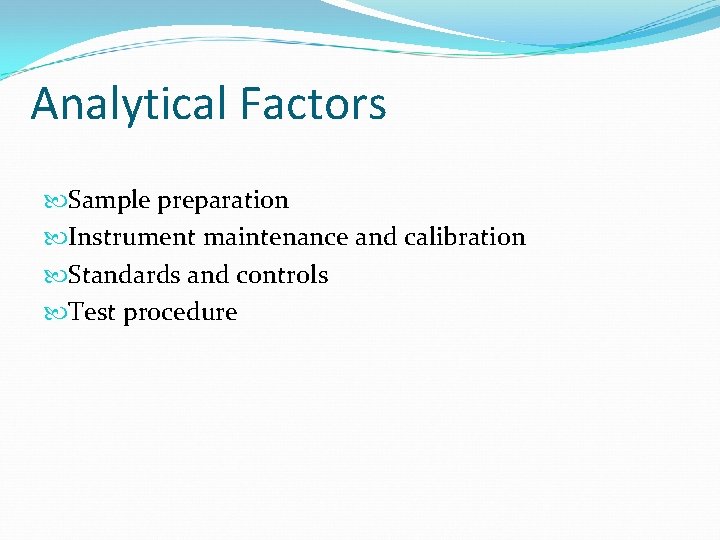 Analytical Factors

Sample preparation
Instrument maintenance and calibration
Standards and controls
Test procedure